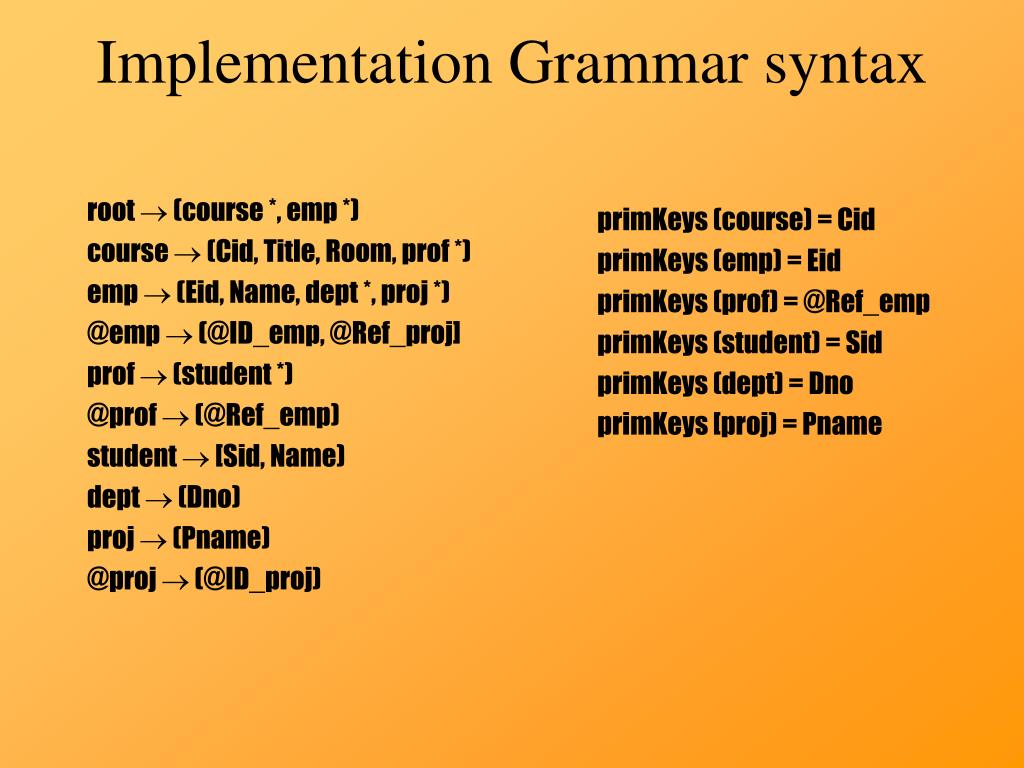 Implementation Grammar syntax

root → (course *, emp *)
course → (Cid, Title, Room, prof *)
emp → (Eid, Name, dept *, proj *)
@emp → (@ID_emp, @Ref_proj)
prof → (student *)
@prof → (@Ref_emp)
student → (Sid, Name)
dept → (Dno)
proj → (Pname)
@proj → (@ID_proj)

primKeys (course) = Cid
primKeys (emp) = Eid
primKeys (prof) = @Ref_emp
primKeys (student) = Sid
primKeys (dept) = Dno
primKeys (proj) = Pname